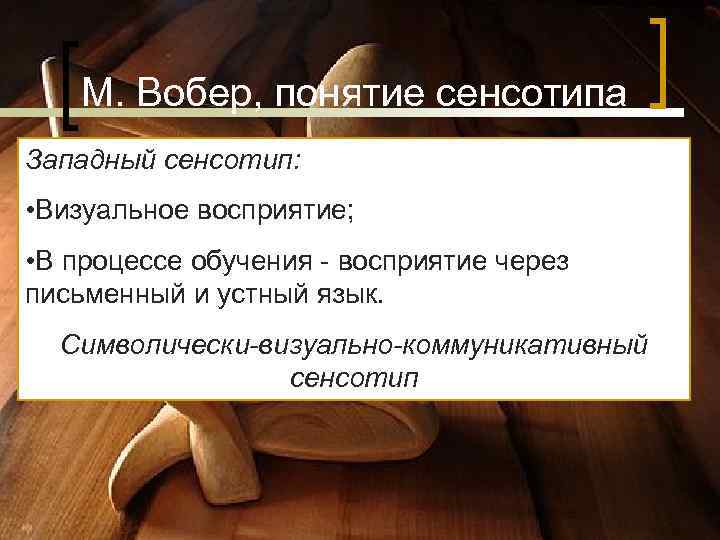 М. Вобер, понятие сенсотипа

Западный сенсотип:

•Визуальное восприятие;

•В процессе обучения - восприятие через письменный и устный язык.

Символически-визуально-коммуникативный сенсотип